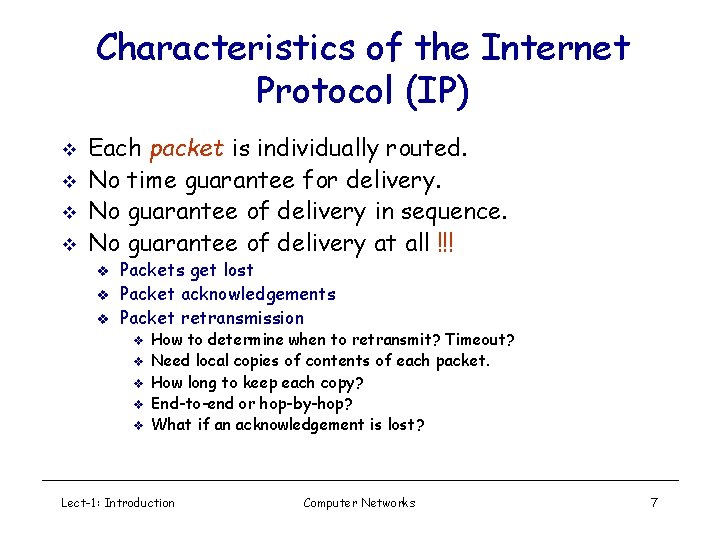 Characteristics of the Internet Protocol (IP)

❖ Each packet is individually routed.
❖ No time guarantee for delivery.
❖ No guarantee of delivery in sequence.
❖ No guarantee of delivery at all !!!
❖ Packets get lost
❖ Packet acknowledgements
❖ Packet retransmission
❖ How to determine when to retransmit? Timeout?
❖ Need local copies of contents of each packet.
❖ How long to keep each copy?
❖ End-to-end or hop-by-hop?
❖ What if an acknowledgement is lost?

Lect-1: Introduction

Computer Networks

7